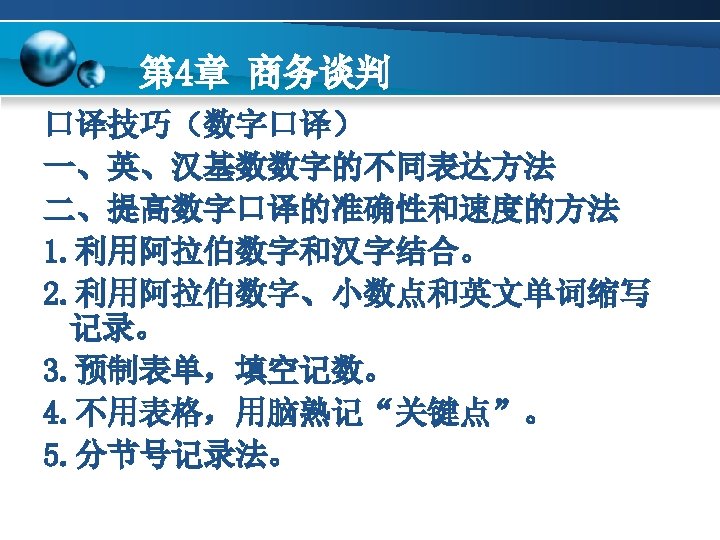 第4章 商务谈判

口译技巧（数字口译）

一、英、汉基数数字的不同表达方法

二、提高数字口译的准确性和速度的方法

1.利用阿拉伯数字和汉字结合。

2.利用阿拉伯数字、小数点和英文单词缩写记录。

3.预制表单，填空记数。

4.不用表格，用脑熟记“关键点”。

5.分节号记录法。